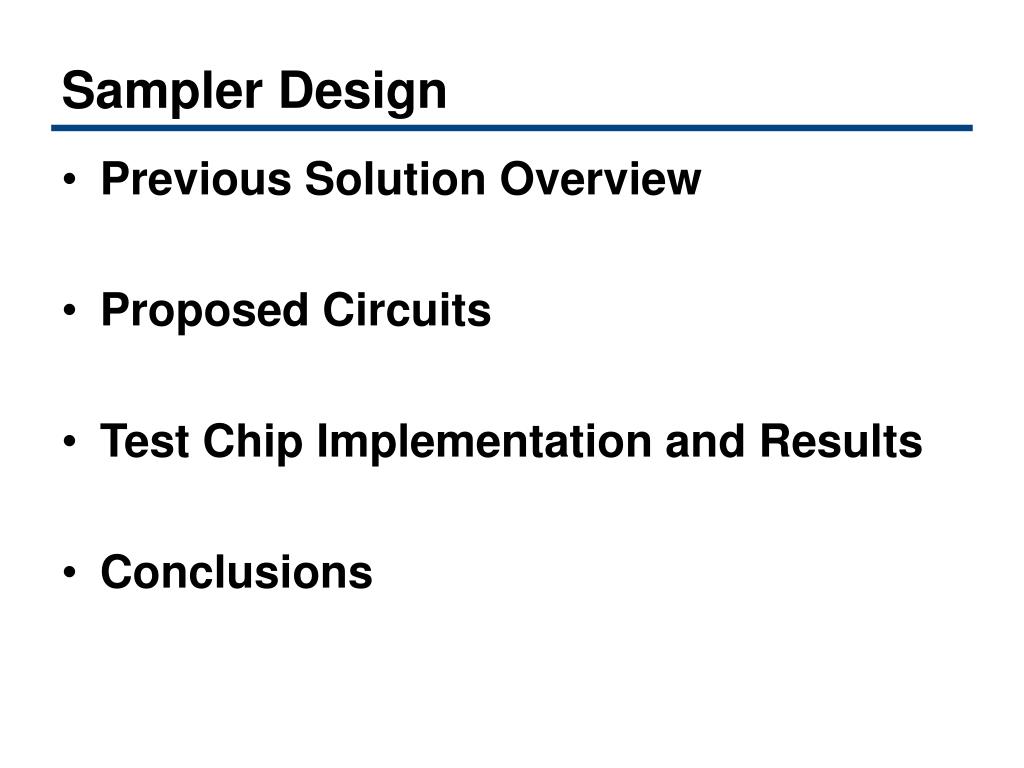 Sampler Design

• Previous Solution Overview

• Proposed Circuits

• Test Chip Implementation and Results

• Conclusions